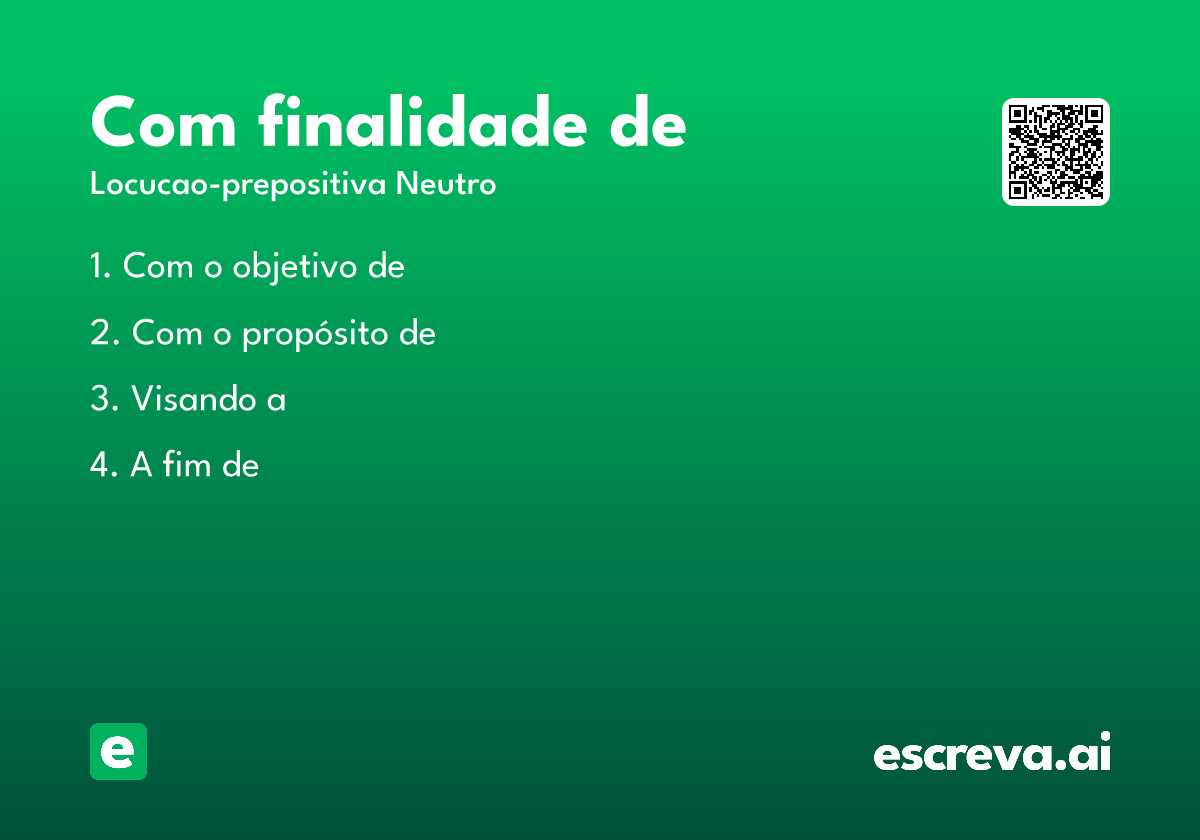 Com finalidade de

Locucao-prepositiva Neutro

1. Com o objetivo de

2. Com o propósito de

3. Visando a

4. A fim de

e

escreva.ai